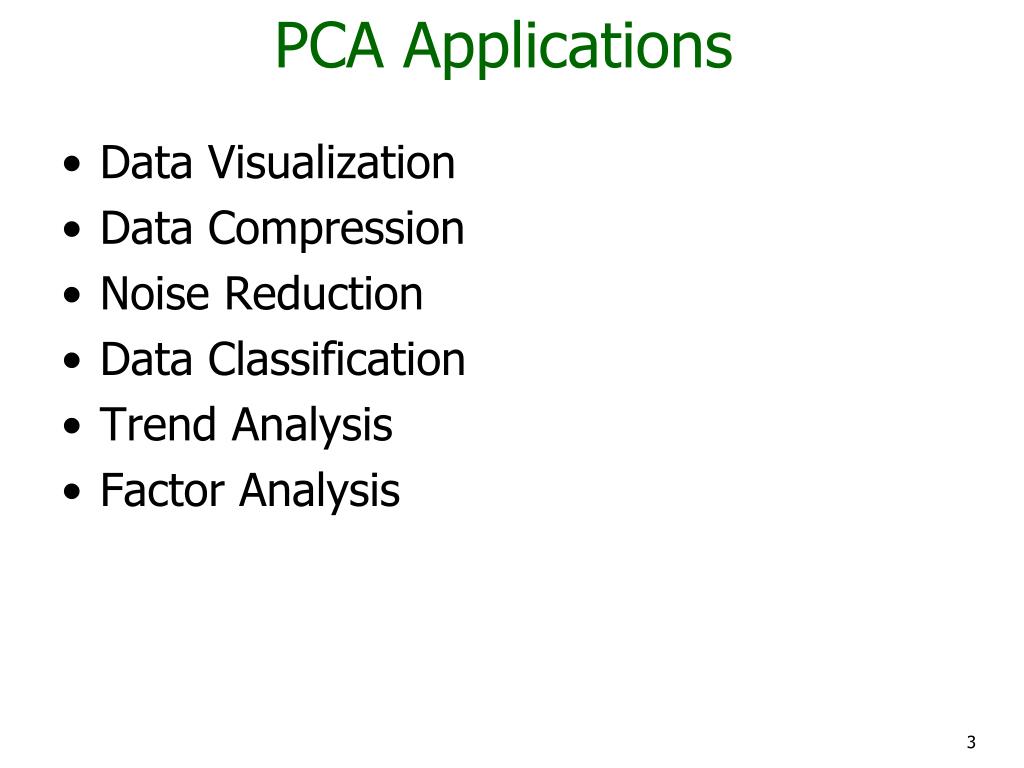 PCA Applications

• Data Visualization
• Data Compression
• Noise Reduction
• Data Classification
• Trend Analysis
• Factor Analysis

3